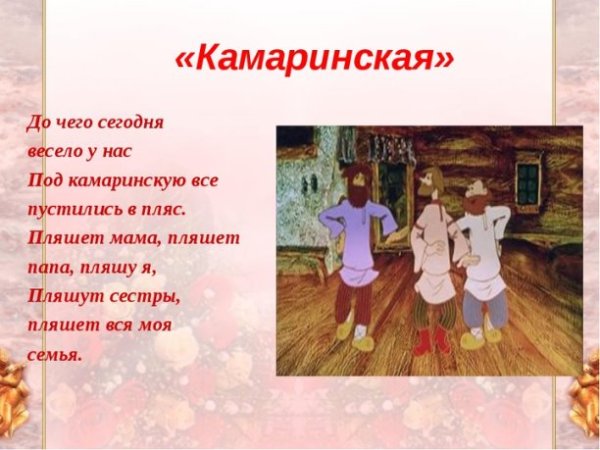 «Камаринская»

До чего сегодня весело у нас
Под камаринскую все пустились в пляс.
Пляшет мама, пляшет папа, пляшу я,
Пляшут сестры, пляшет вся моя семья.